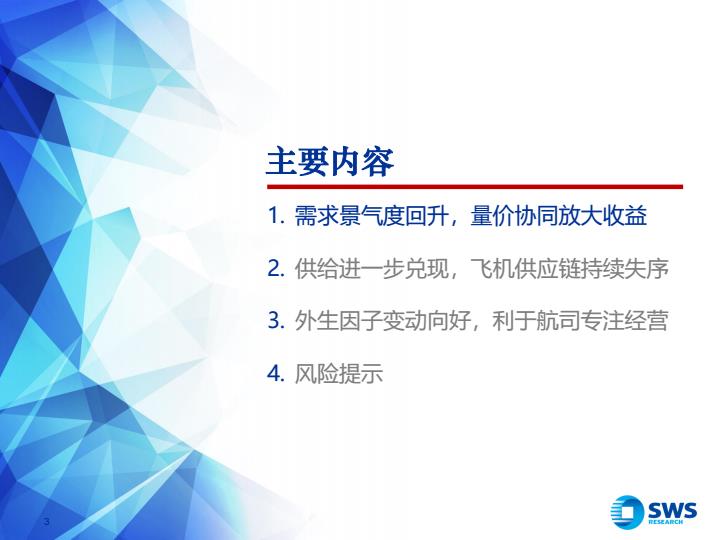 主要内容

1. 需求景气度回升，量价协同放大收益

2. 供给进一步兑现，飞机供应链持续失序

3. 外生因子变动向好，利于航司专注经营

4. 风险提示

3

SWS RESEARCH